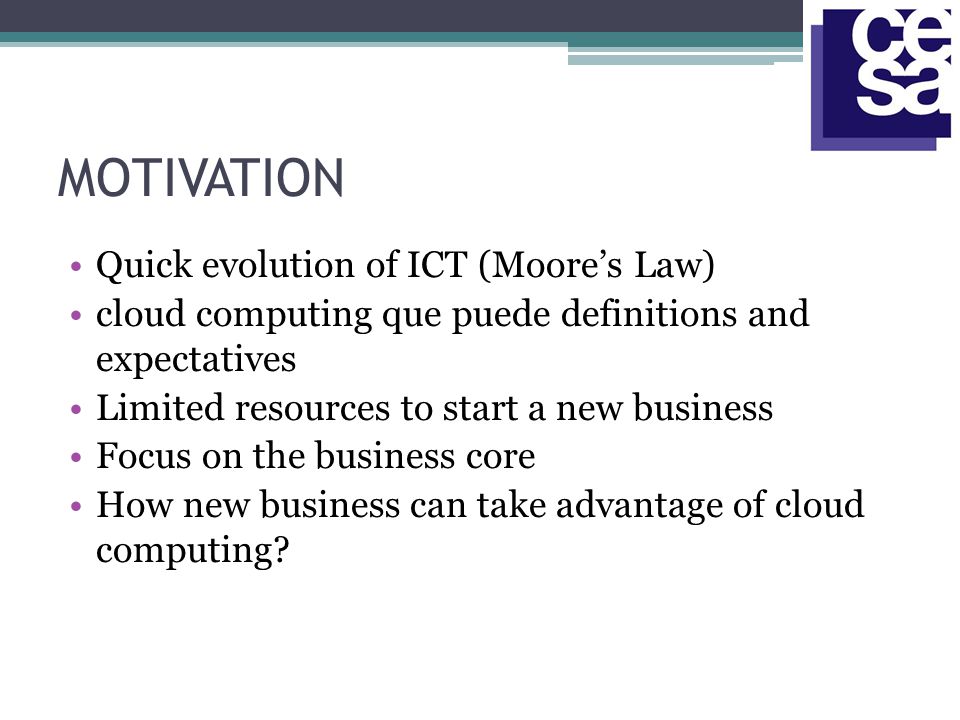 ce
sa

MOTIVATION

• Quick evolution of ICT (Moore's Law)
• cloud computing que puede definitions and expectatives
• Limited resources to start a new business
• Focus on the business core
• How new business can take advantage of cloud computing?